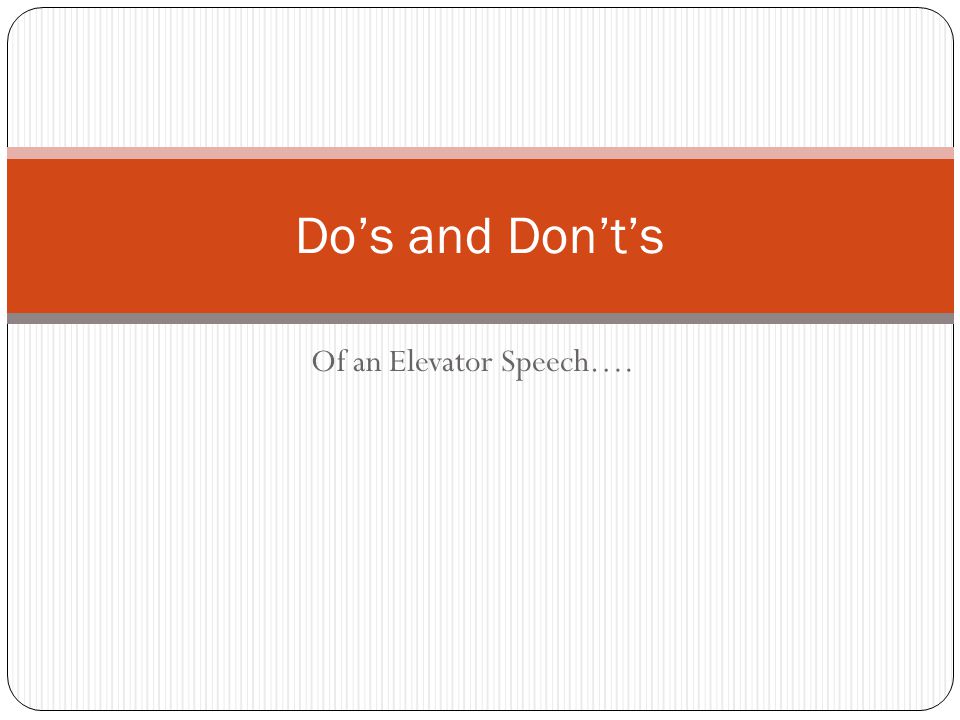 Do’s and Don’t’s

Of an Elevator Speech….